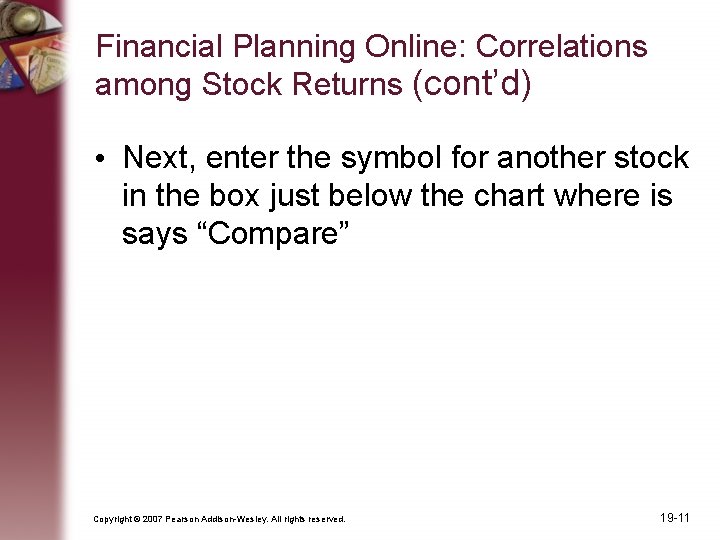 Financial Planning Online: Correlations among Stock Returns (cont'd)

• Next, enter the symbol for another stock in the box just below the chart where is says "Compare"

Copyright © 2007 Pearson Addison-Wesley. All rights reserved.

19-11